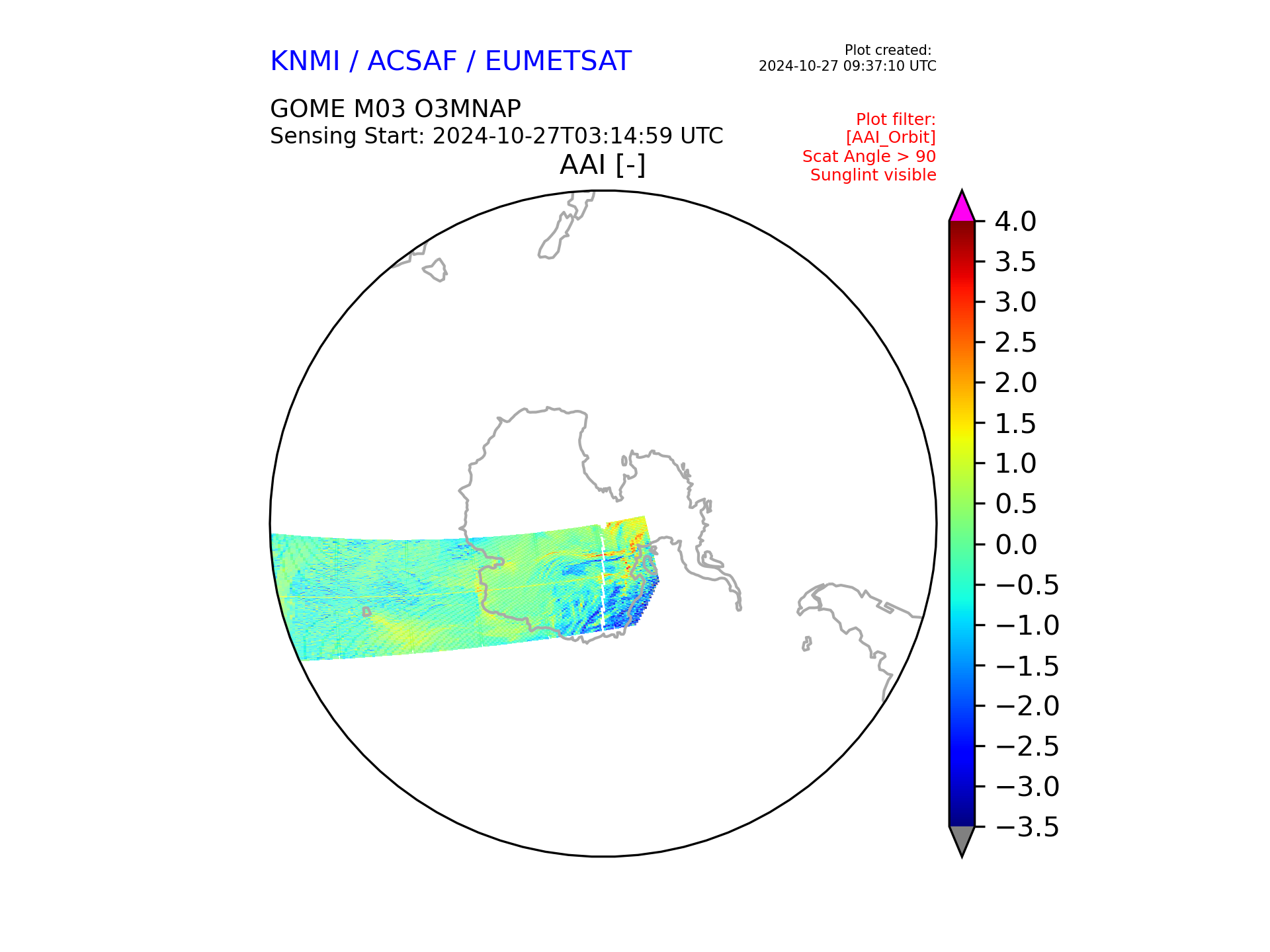 KNMI / ACSAF / EUMETSAT

Plot created:
2024-10-27 09:37:10 UTC

GOME M03 O3MNAP
Sensing Start: 2024-10-27T03:14:59 UTC

Plot filter:
[AAI_Orbit]
Scat Angle > 90
Sunglint visible

AAI [-]

4.0
3.5
3.0
2.5
2.0
1.5
1.0
0.5
0.0
−0.5
−1.0
−1.5
−2.0
−2.5
−3.0
−3.5